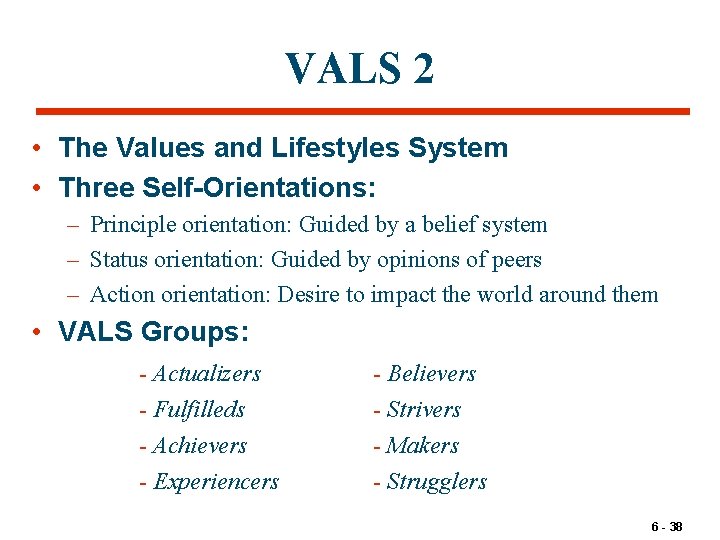 VALS 2

• The Values and Lifestyles System
• Three Self-Orientations:
– Principle orientation: Guided by a belief system
– Status orientation: Guided by opinions of peers
– Action orientation: Desire to impact the world around them
• VALS Groups:

- Actualizers
- Fulfilleds
- Achievers
- Experiencers

- Believers
- Strivers
- Makers
- Strugglers

6 - 38